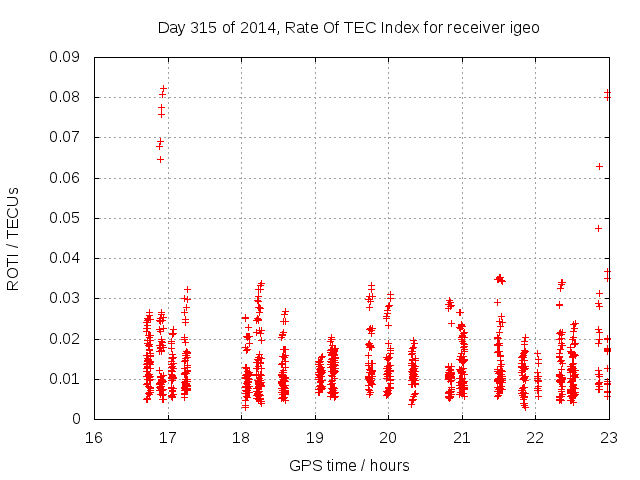 Day 315 of 2014, Rate Of TEC Index for receiver igeo

ROTI / TECUs

0.09
0.08
0.07
0.06
0.05
0.04
0.03
0.02
0.01
0

16 17 18 19 20 21 22 23

GPS time / hours